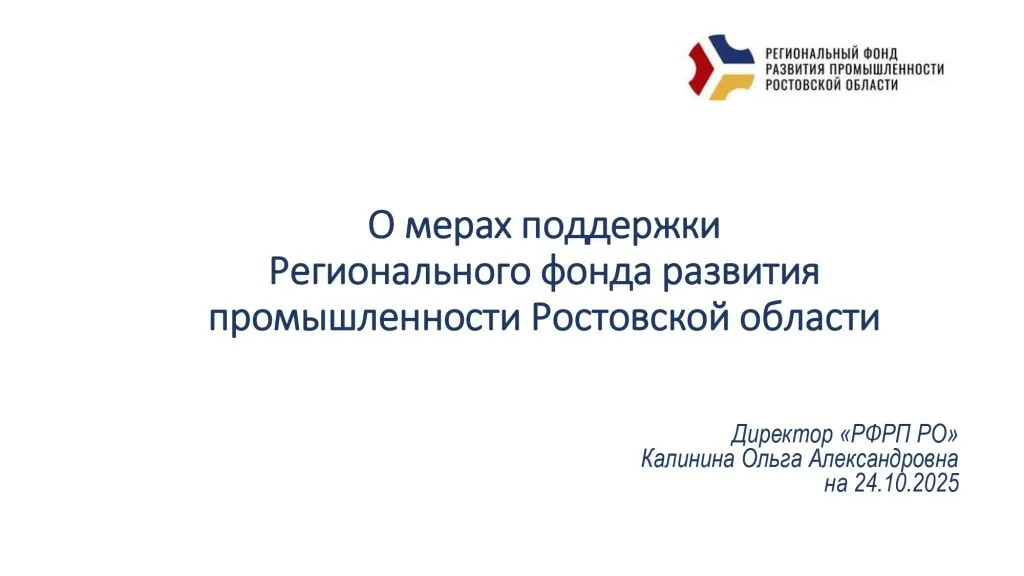 РЕГИОНАЛЬНЫЙ ФОНД
РАЗВИТИЯ ПРОМЫШЛЕННОСТИ
РОСТОВСКОЙ ОБЛАСТИ

О мерах поддержки
Регионального фонда развития
промышленности Ростовской области

Директор «РФРП РО»
Калинина Ольга Александровна
на 24.10.2025